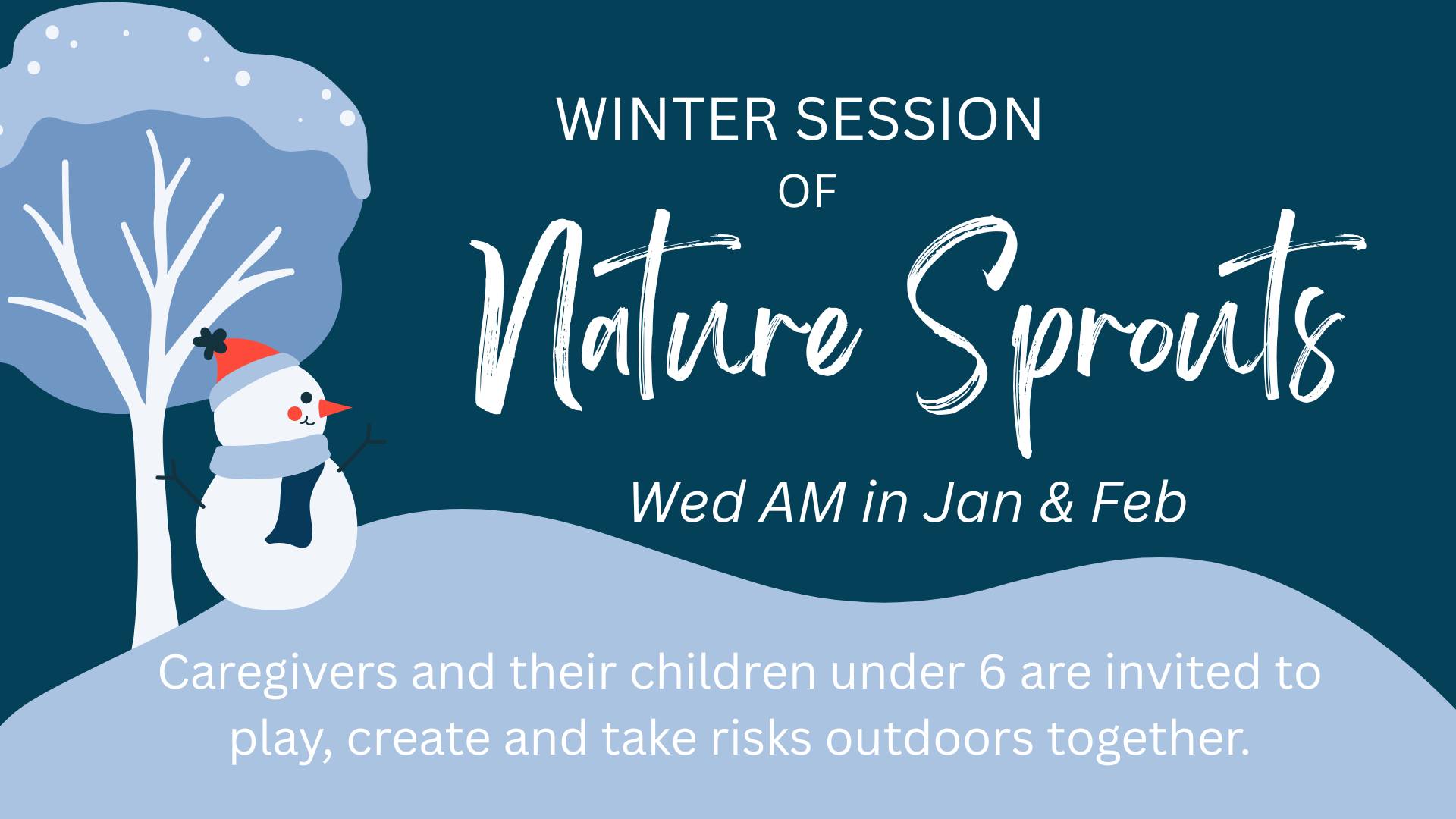 WINTER SESSION
OF
Nature Sprouts

Wed AM in Jan & Feb

Caregivers and their children under 6 are invited to play, create and take risks outdoors together.